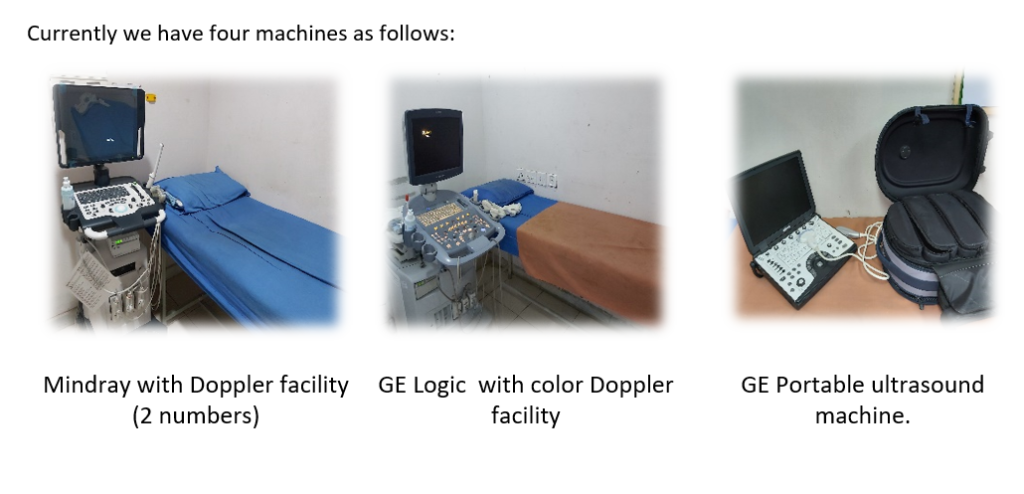 Currently we have four machines as follows:

Mindray with Doppler facility (2 numbers)

GE Logic with color Doppler facility

GE Portable ultrasound machine.